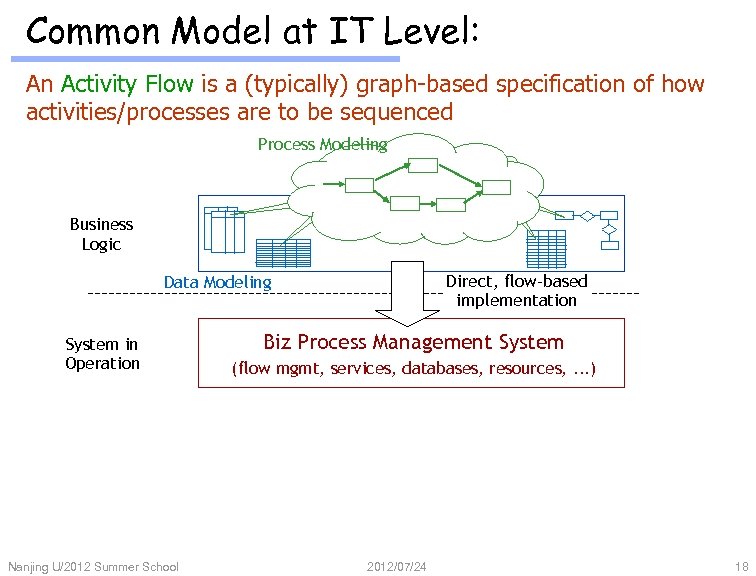 Common Model at IT Level:

An Activity Flow is a (typically) graph-based specification of how activities/processes are to be sequenced

Process Modeling

Business Logic

Data Modeling

Direct, flow-based implementation

System in Operation

Biz Process Management System
(flow mgmt, services, databases, resources, ...)

Nanjing U/2012 Summer School

2012/07/24

18